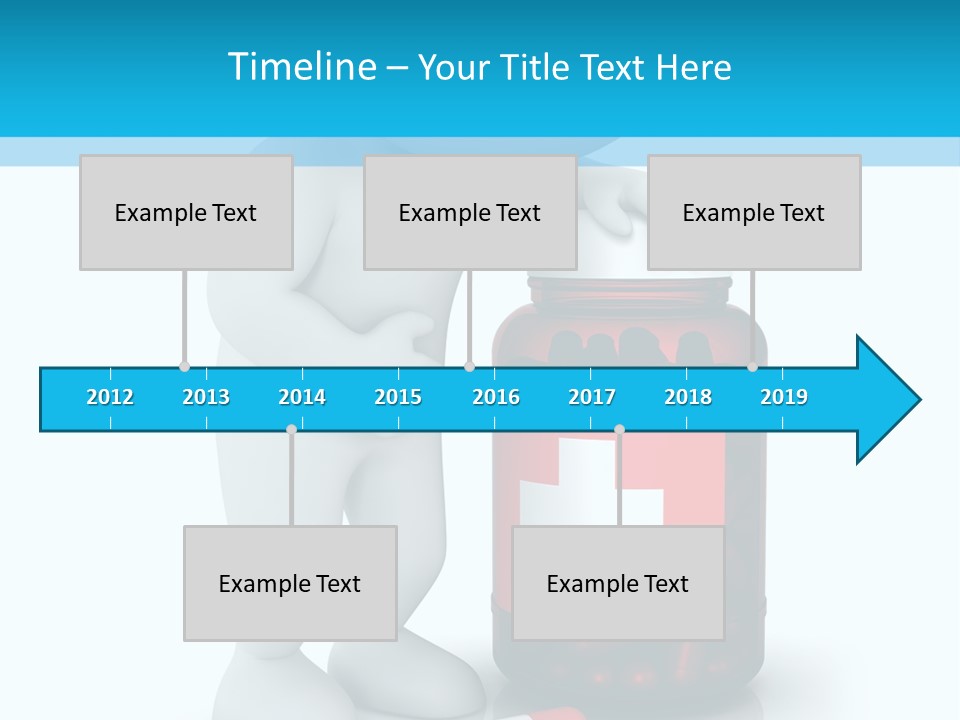 Timeline – Your Title Text Here

Example Text

Example Text

Example Text

2012 2013 2014 2015 2016 2017 2018 2019

Example Text

Example Text